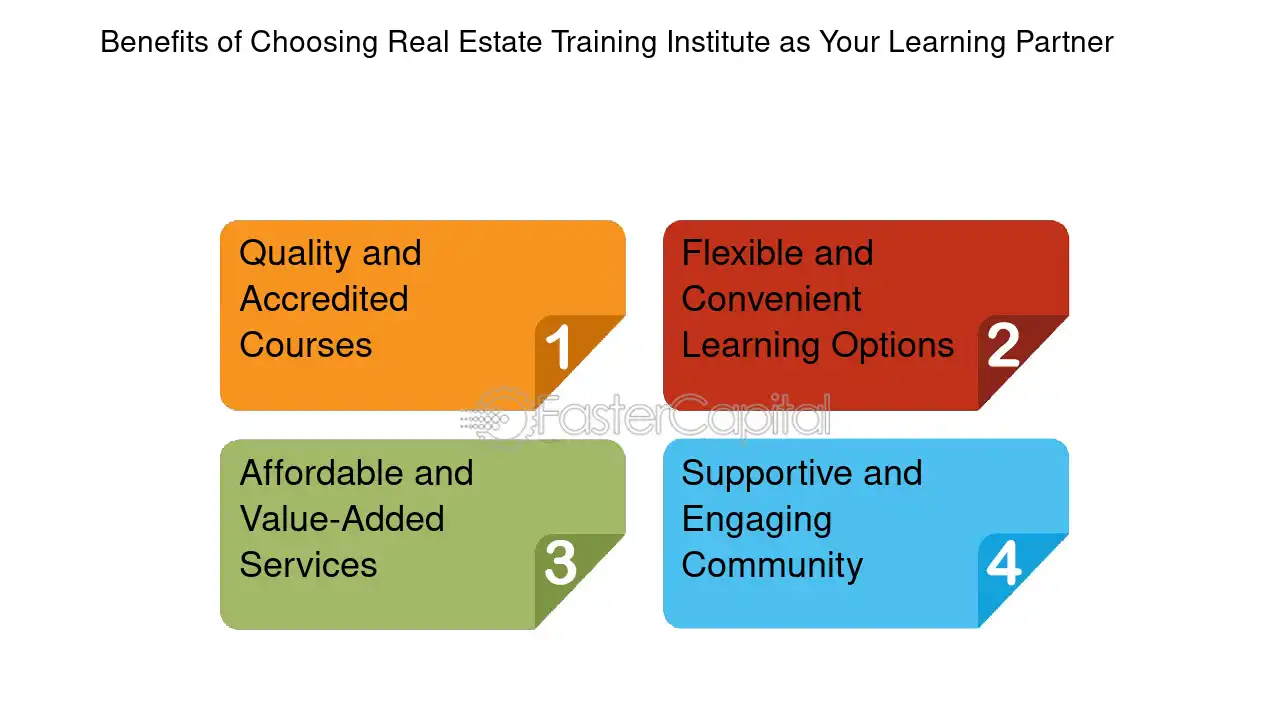 Benefits of Choosing Real Estate Training Institute as Your Learning Partner

Quality and Accredited Courses
1

Flexible and Convenient Learning Options
2

Affordable and Value-Added Services
3

Supportive and Engaging Community
4

FasterCapital